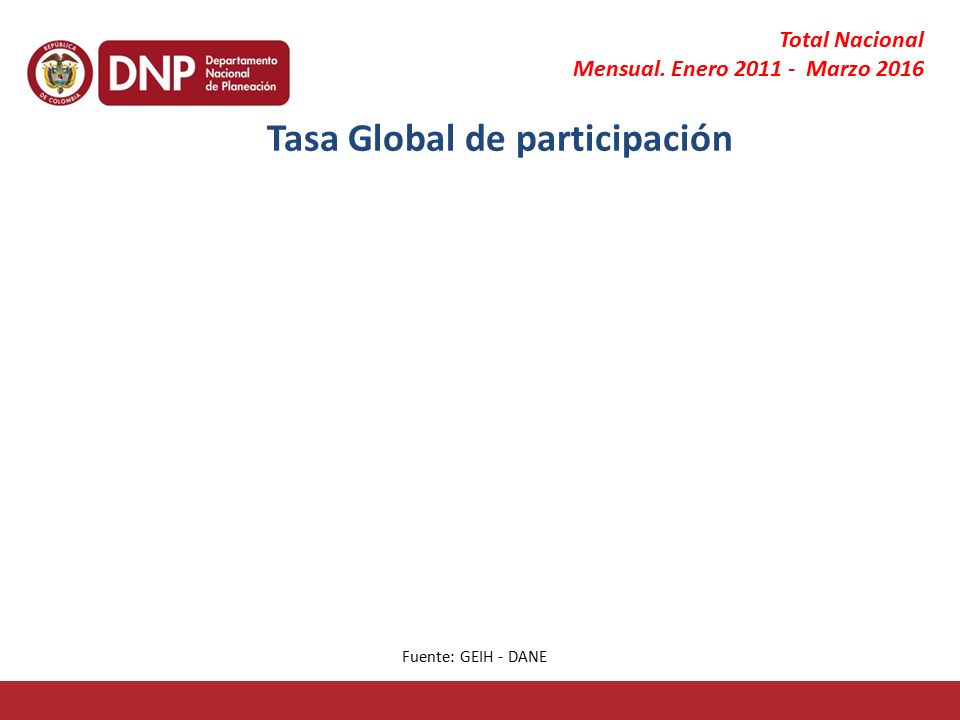 REPÚBLICA DE COLOMBIA

DNP Departamento Nacional de Planeación

Total Nacional
Mensual. Enero 2011 - Marzo 2016

Tasa Global de participación

Fuente: GEIH - DANE